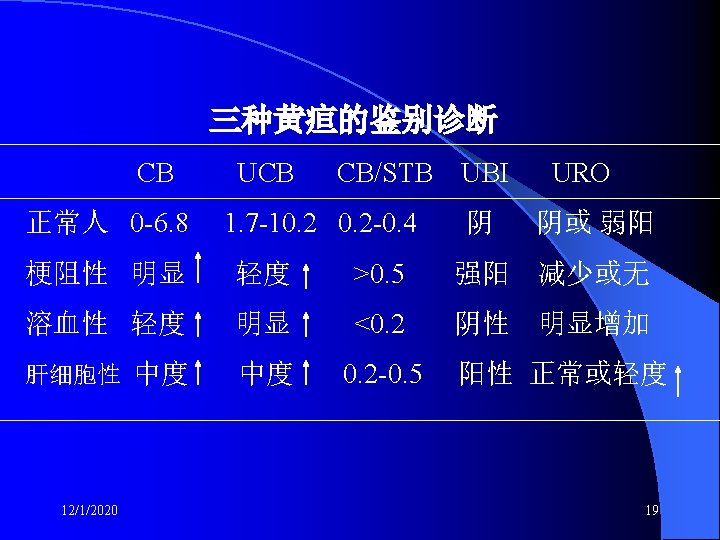 三种黄疸的鉴别诊断

| | CB | UCB | CB/STB | UBI | URO |
|---|---|---|---|---|---|
| 正常人 | 0-6.8 | 1.7-10.2 | 0.2-0.4 | 阴 | 阴或 弱阳 |
| 梗阻性 | 明显↑ | 轻度↑ | >0.5 | 强阳 | 减少或无 |
| 溶血性 | 轻度↑ | 明显↑ | <0.2 | 阴性 | 明显增加 |
| 肝细胞性 | 中度↑ | 中度↑ | 0.2-0.5 | 阳性 | 正常或轻度↑ |

12/1/2020

19